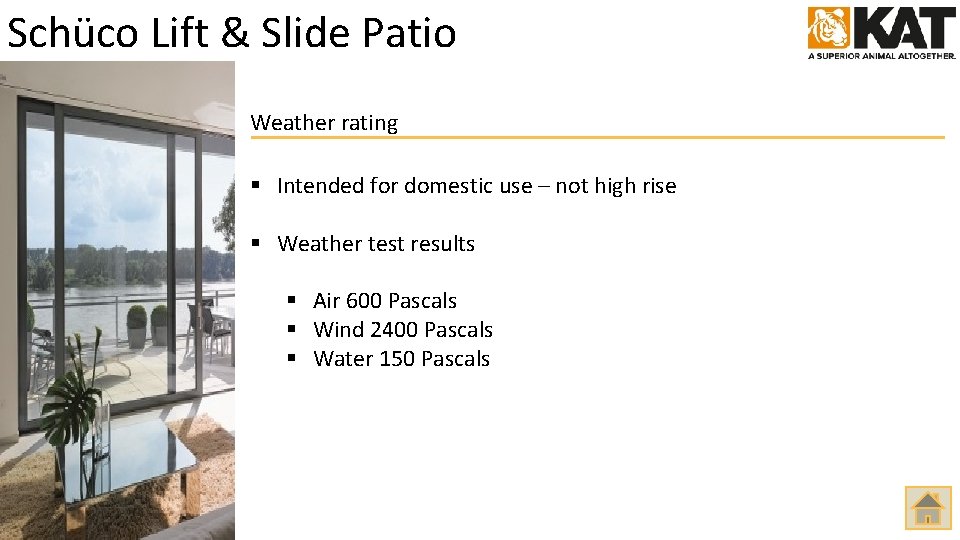 Schüco Lift & Slide Patio

KAT
A SUPERIOR ANIMAL ALTOGETHER.

Weather rating

▪ Intended for domestic use – not high rise

▪ Weather test results

▪ Air 600 Pascals
▪ Wind 2400 Pascals
▪ Water 150 Pascals